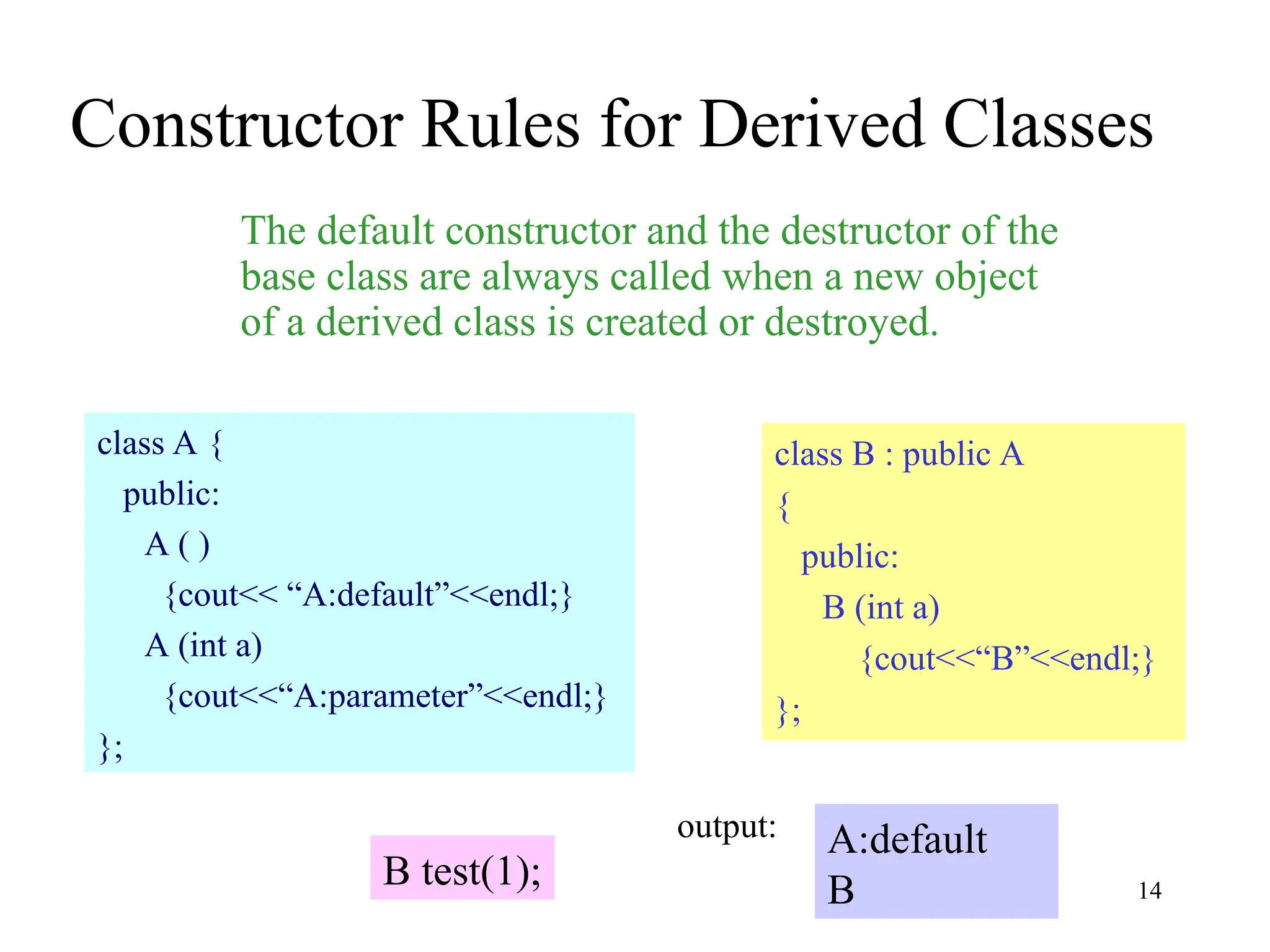 Constructor Rules for Derived Classes

The default constructor and the destructor of the base class are always called when a new object of a derived class is created or destroyed.

class A {
public:
A ( )
{cout<< “A:default”<<endl;}
A (int a)
{cout<<“A:parameter”<<endl;}
};

class B : public A
{
public:
B (int a)
{cout<<“B”<<endl;}
};

B test(1);

output:

A:default
B

14